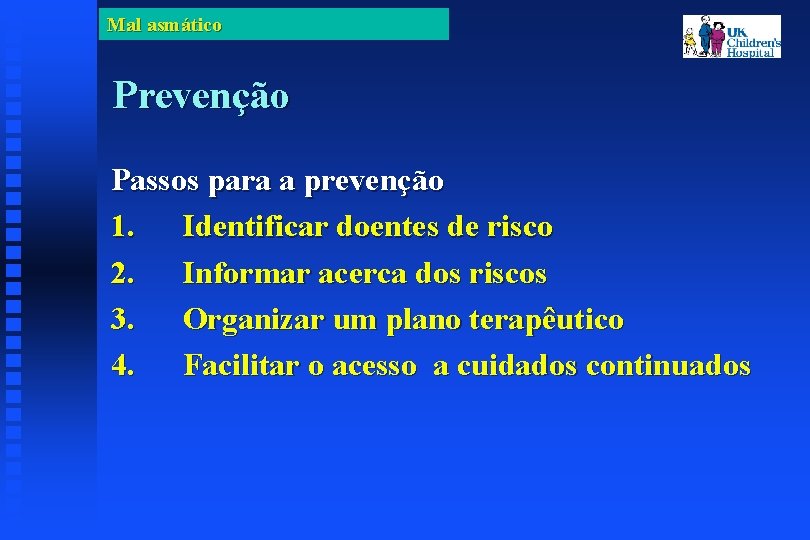 Mal asmático

UK Children's Hospital

Prevenção

Passos para a prevenção
1. Identificar doentes de risco
2. Informar acerca dos riscos
3. Organizar um plano terapêutico
4. Facilitar o acesso a cuidados continuados